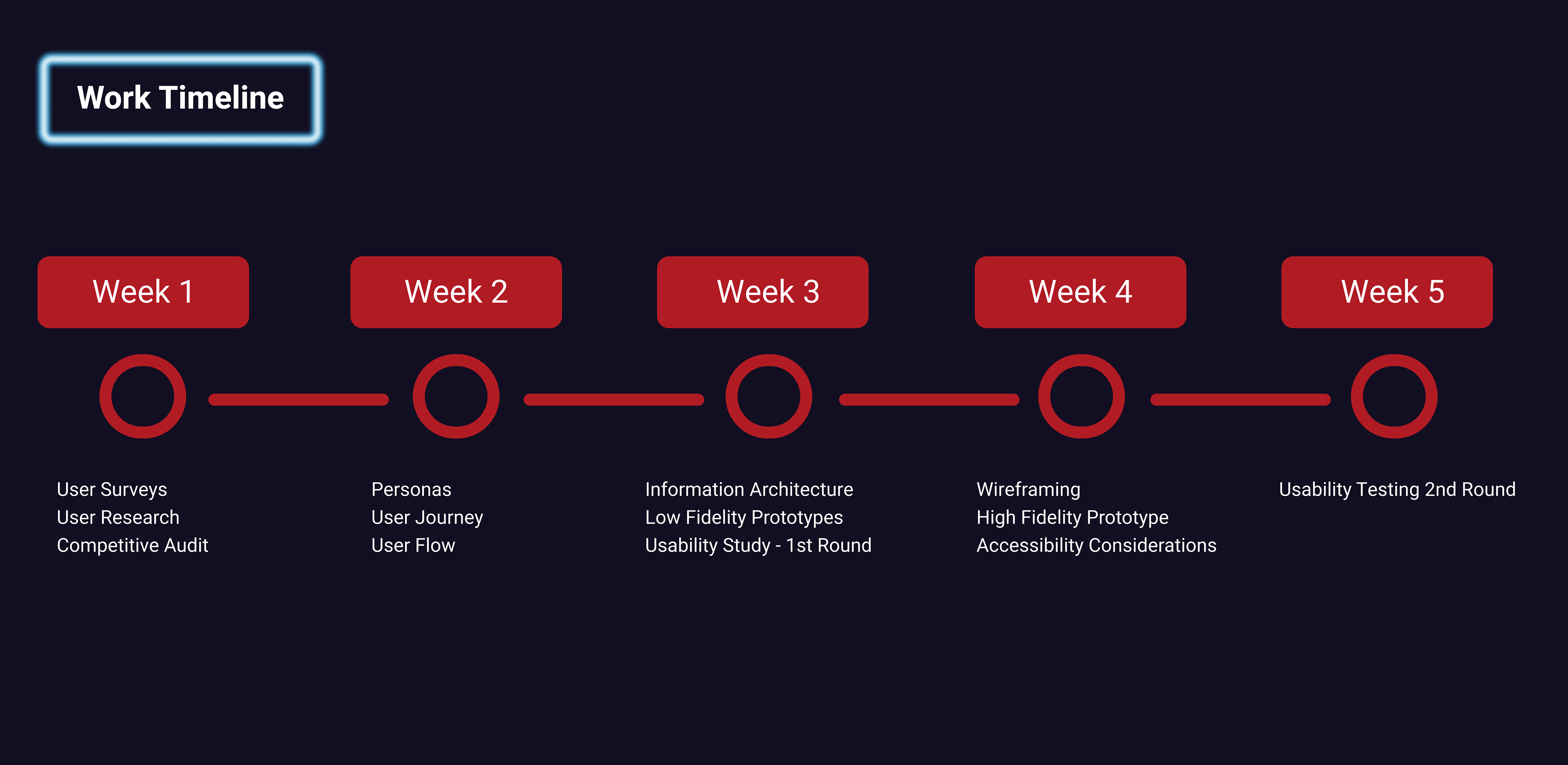 Work Timeline

Week 1

User Surveys
User Research
Competitive Audit

Week 2

Personas
User Journey
User Flow

Week 3

Information Architecture
Low Fidelity Prototypes
Usability Study - 1st Round

Week 4

Wireframing
High Fidelity Prototype
Accessibility Considerations

Week 5

Usability Testing 2nd Round